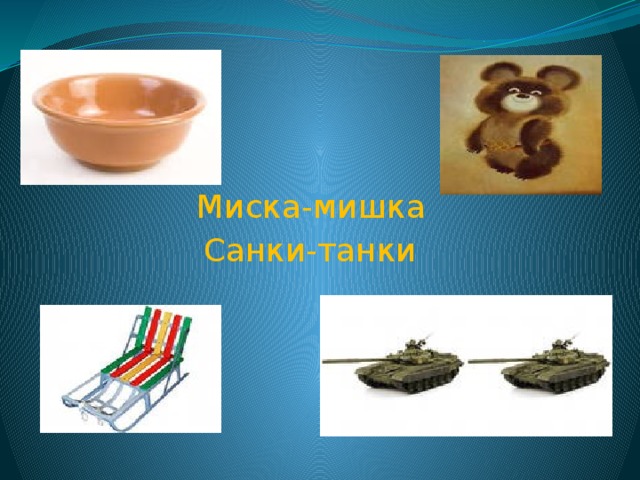 Миска-мишка
Санки-танки